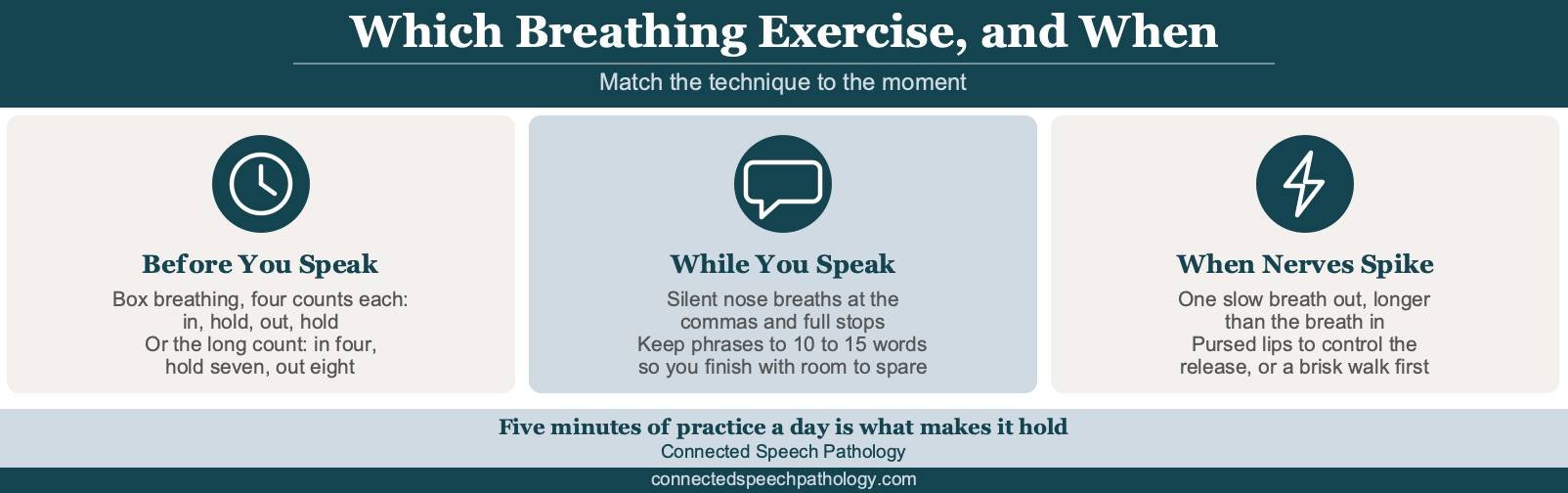 Which Breathing Exercise, and When

Match the technique to the moment

Before You Speak

Box breathing, four counts each: in, hold, out, hold
Or the long count: in four, hold seven, out eight

While You Speak

Silent nose breaths at the commas and full stops
Keep phrases to 10 to 15 words so you finish with room to spare

When Nerves Spike

One slow breath out, longer than the breath in
Pursed lips to control the release, or a brisk walk first

Five minutes of practice a day is what makes it hold
Connected Speech Pathology

connectedspeechpathology.com